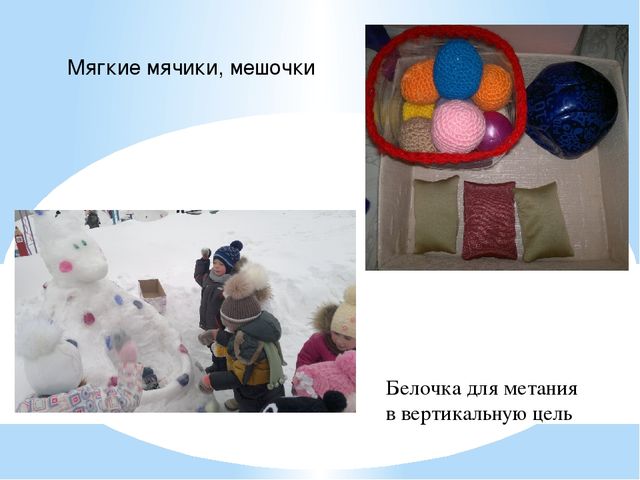 Мягкие мячики, мешочки

Белочка для метания
в вертикальную цель